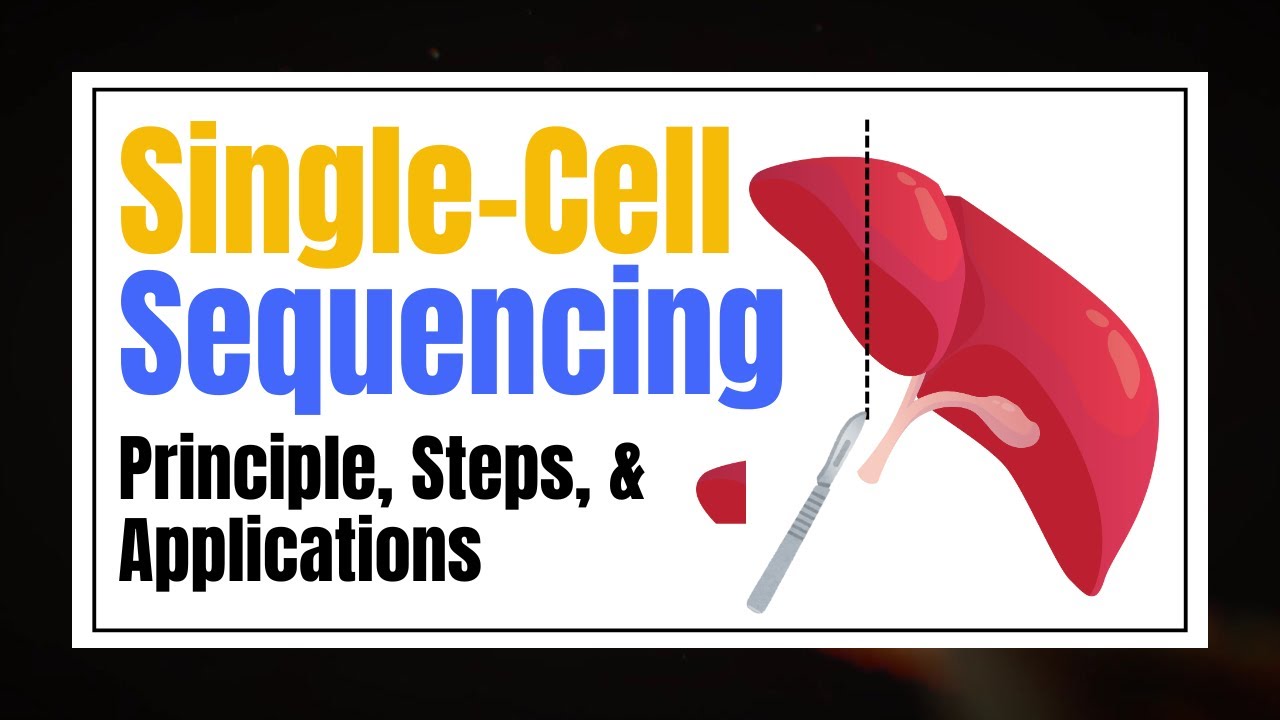 Single-Cell Sequencing

Principle, Steps, & Applications